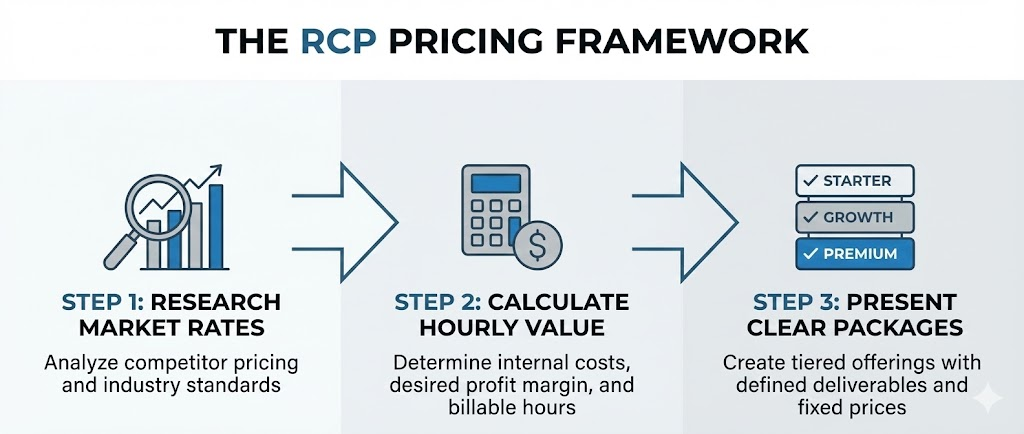 THE RCP PRICING FRAMEWORK

STEP 1: RESEARCH MARKET RATES

Analyze competitor pricing and industry standards

$

STEP 2: CALCULATE HOURLY VALUE

Determine internal costs, desired profit margin, and billable hours

✓ STARTER
✓ GROWTH
✓ PREMIUM

STEP 3: PRESENT CLEAR PACKAGES

Create tiered offerings with defined deliverables and fixed prices